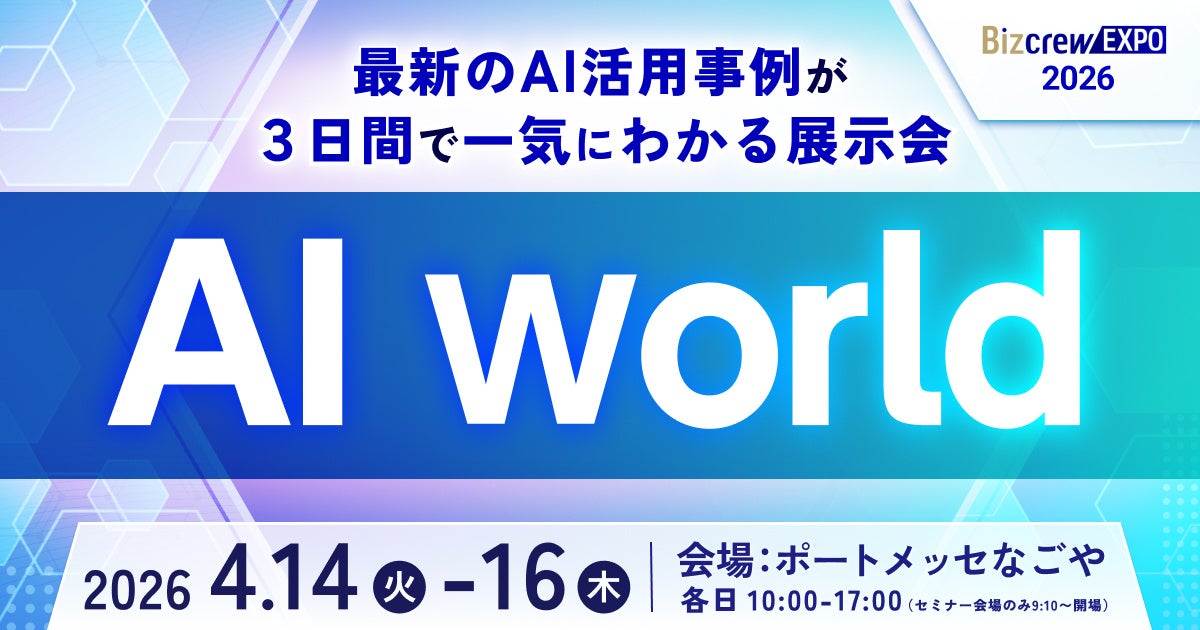 Bizcrew EXPO 2026

最新のAI活用事例が
3日間で一気にわかる展示会

AI world

2026 4.14 火 -16 木

会場：ポートメッセなごや
各日 10:00-17:00 (セミナー会場のみ9:10～開場)